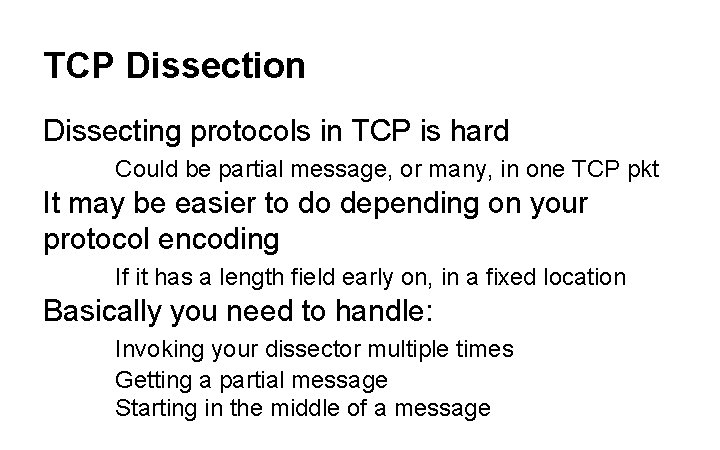 TCP Dissection

Dissecting protocols in TCP is hard

Could be partial message, or many, in one TCP pkt

It may be easier to do depending on your protocol encoding

If it has a length field early on, in a fixed location

Basically you need to handle:

Invoking your dissector multiple times

Getting a partial message

Starting in the middle of a message